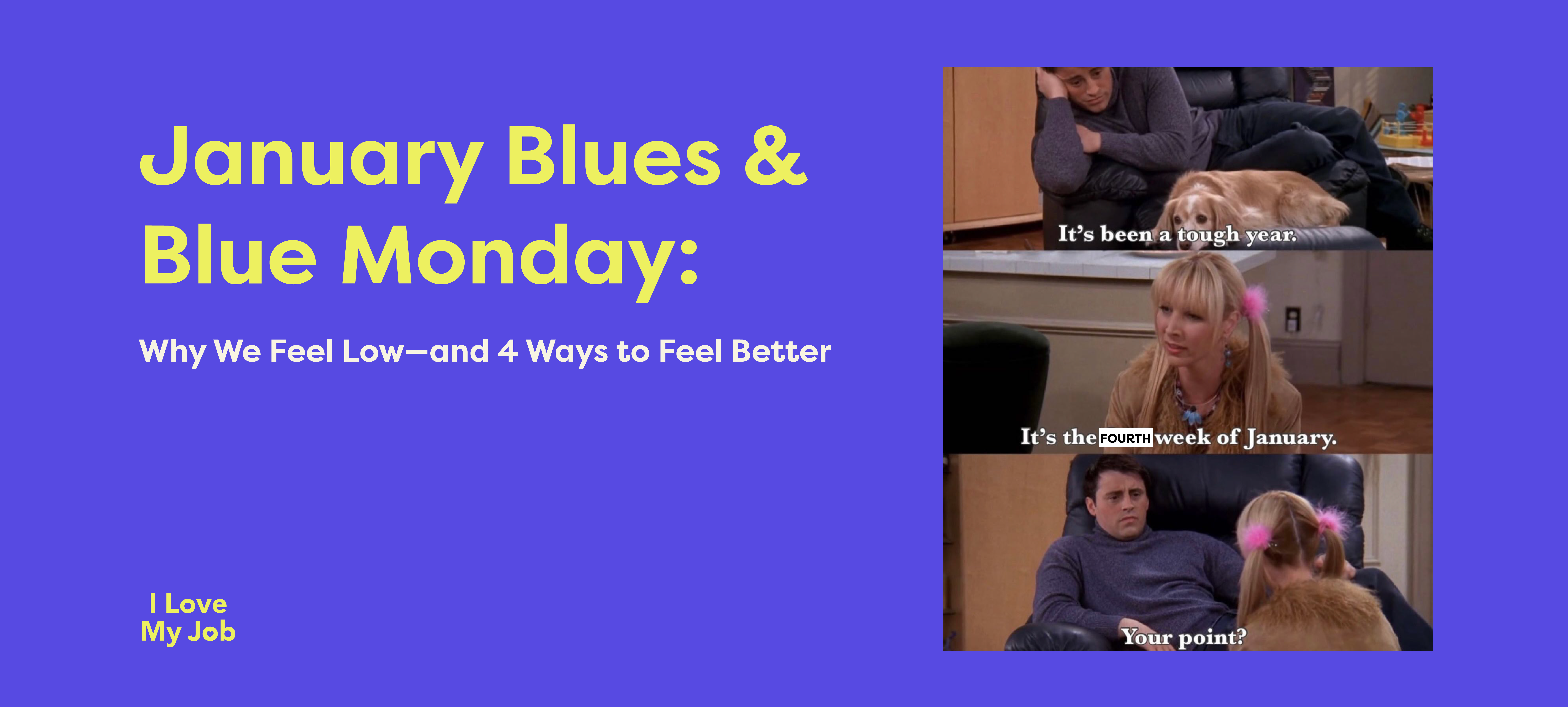 January Blues & Blue Monday:

Why We Feel Low—and 4 Ways to Feel Better

I Love My Job

It's been a tough year.

It's the FOURTH week of January.

Your point?